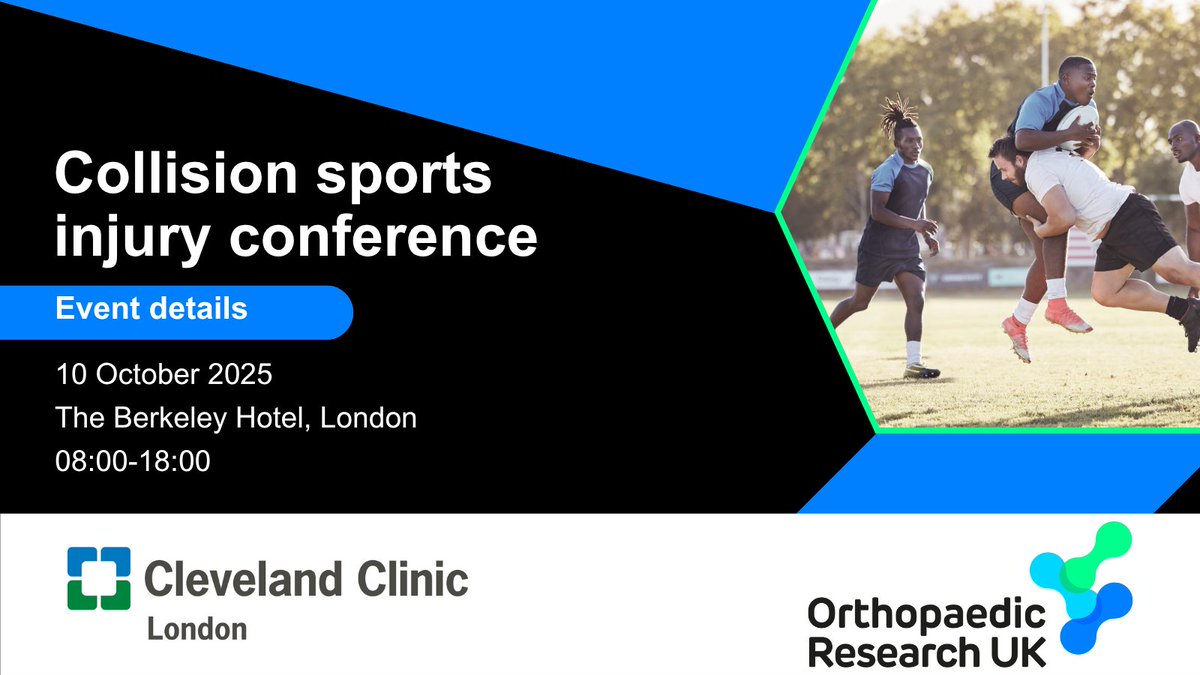 Collision sports injury conference

Event details

10 October 2025
The Berkeley Hotel, London
08:00-18:00

Cleveland Clinic
London

Orthopaedic Research UK